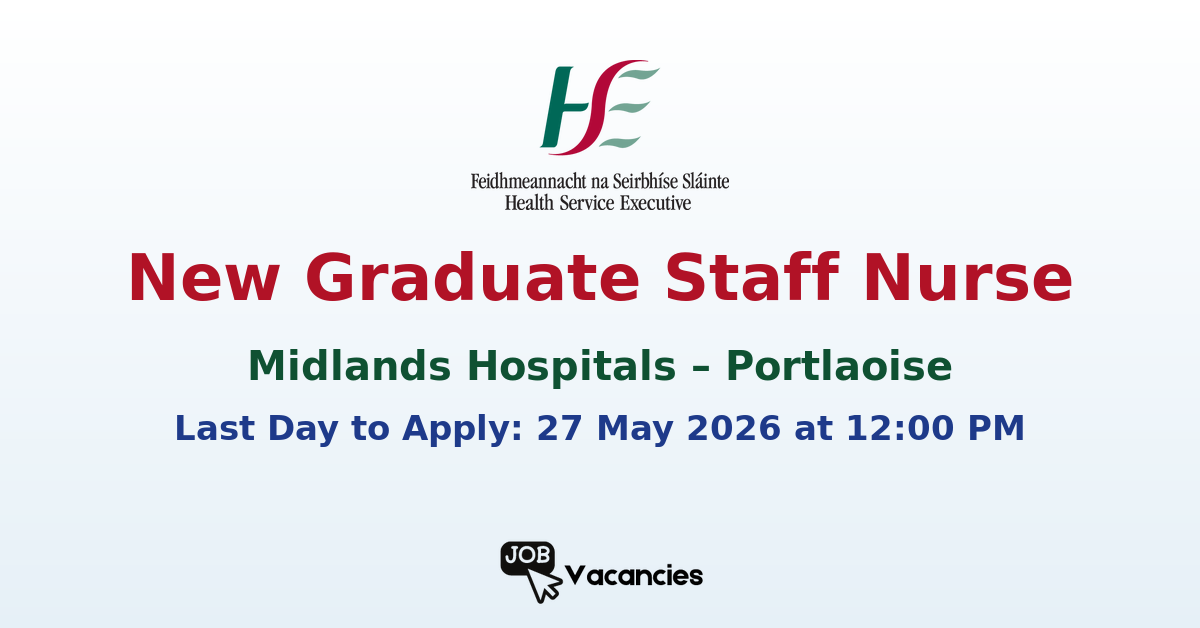 HSE

Feidhmeannacht na Seirbhíse Sláinte
Health Service Executive

New Graduate Staff Nurse

Midlands Hospitals – Portlaoise

Last Day to Apply: 27 May 2026 at 12:00 PM

JOB Vacancies